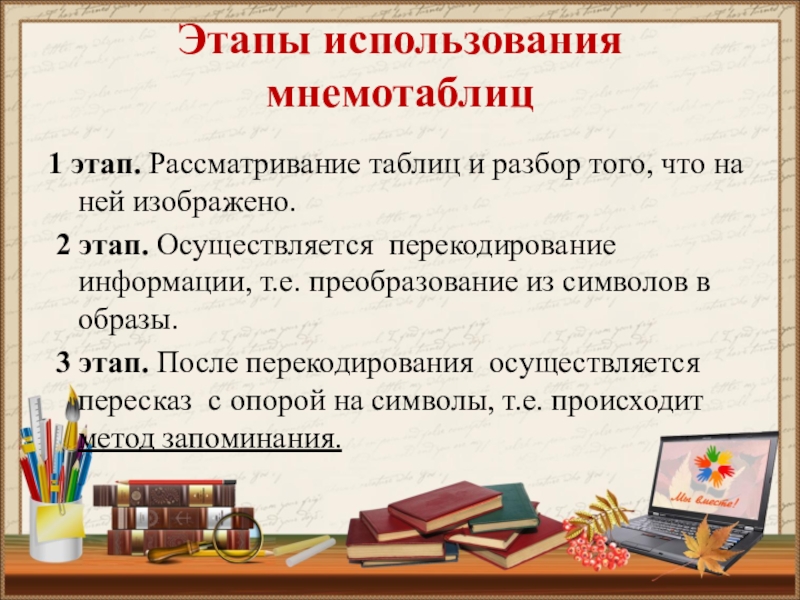 Этапы использования мнемотаблиц

1 этап. Рассматривание таблиц и разбор того, что на ней изображено.

2 этап. Осуществляется перекодирование информации, т.е. преобразование из символов в образы.

3 этап. После перекодирования осуществляется пересказ с опорой на символы, т.е. происходит метод запоминания.

Мы вместе!